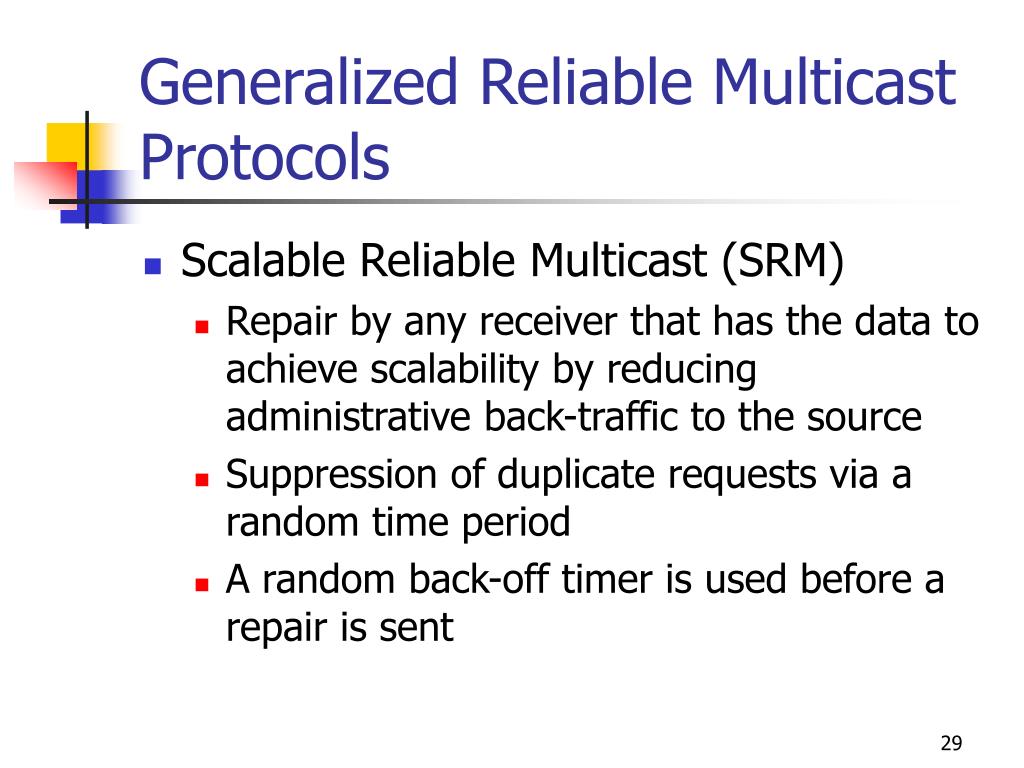 Generalized Reliable Multicast Protocols

- Scalable Reliable Multicast (SRM)
  - Repair by any receiver that has the data to achieve scalability by reducing administrative back-traffic to the source
  - Suppression of duplicate requests via a random time period
  - A random back-off timer is used before a repair is sent

29